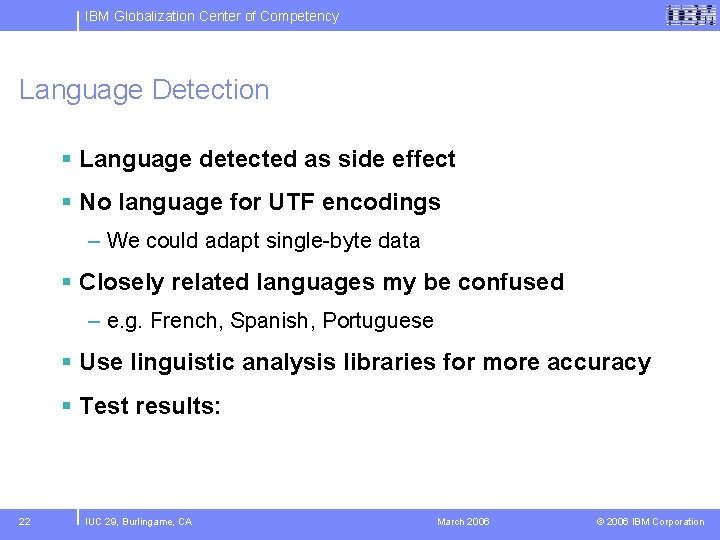 IBM Globalization Center of Competency

IBM

Language Detection

▪ Language detected as side effect

▪ No language for UTF encodings

– We could adapt single-byte data

▪ Closely related languages my be confused

– e.g. French, Spanish, Portuguese

▪ Use linguistic analysis libraries for more accuracy

▪ Test results:

22 IUC 29, Burlingame, CA March 2006 © 2006 IBM Corporation